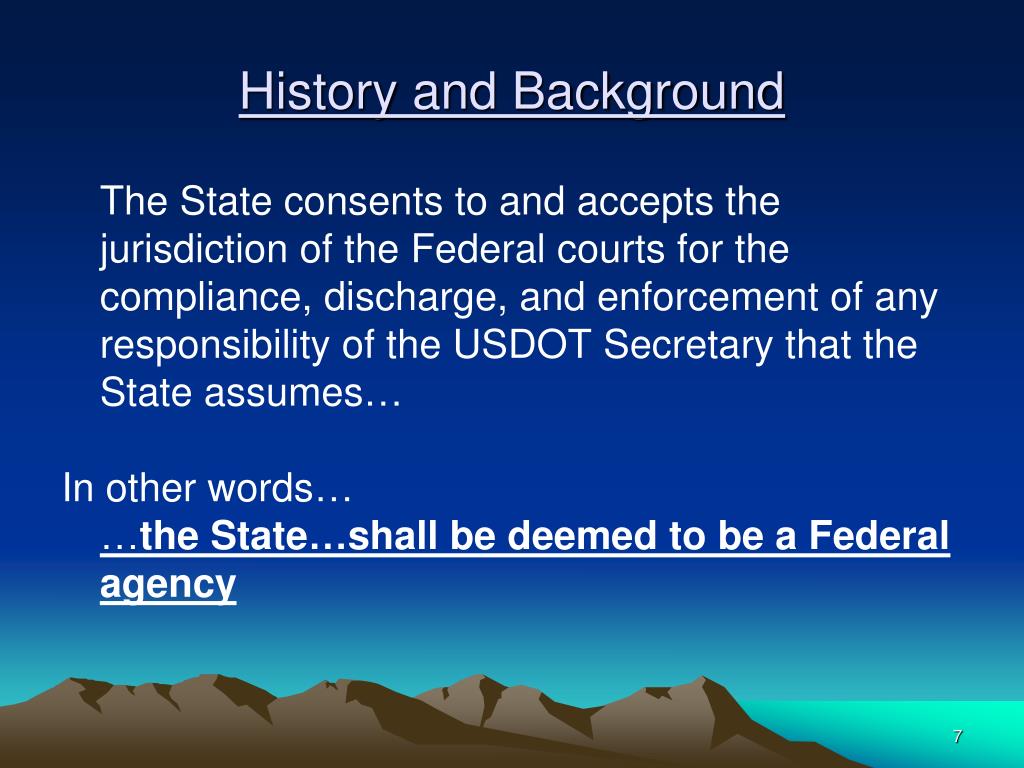 History and Background

The State consents to and accepts the jurisdiction of the Federal courts for the compliance, discharge, and enforcement of any responsibility of the USDOT Secretary that the State assumes…

In other words…

…the State…shall be deemed to be a Federal agency

7